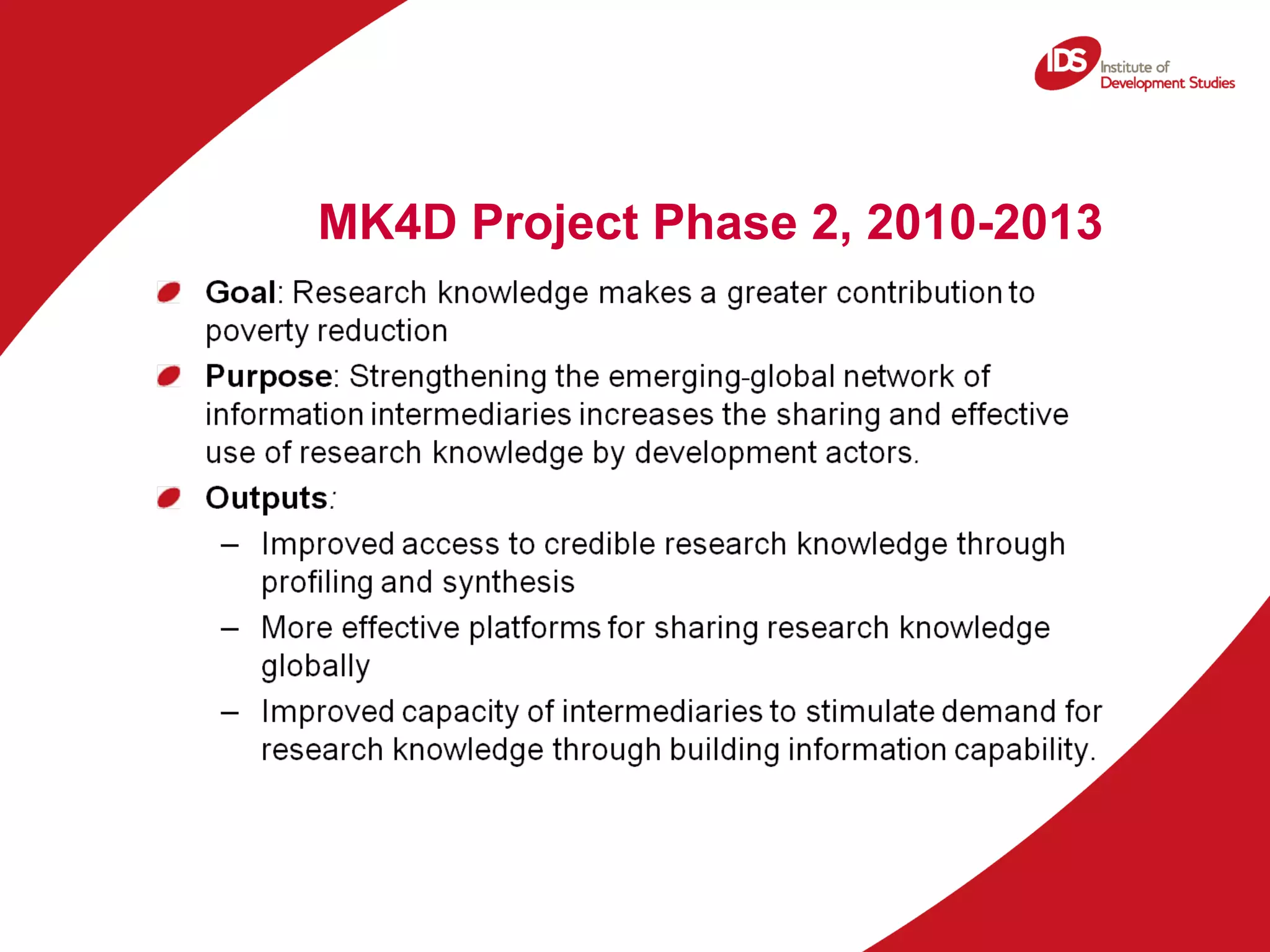 IDS Institute of Development Studies

MK4D Project Phase 2, 2010-2013

Goal: Research knowledge makes a greater contribution to poverty reduction

Purpose: Strengthening the emerging-global network of information intermediaries increases the sharing and effective use of research knowledge by development actors.

Outputs:

– Improved access to credible research knowledge through profiling and synthesis

– More effective platforms for sharing research knowledge globally

– Improved capacity of intermediaries to stimulate demand for research knowledge through building information capability.